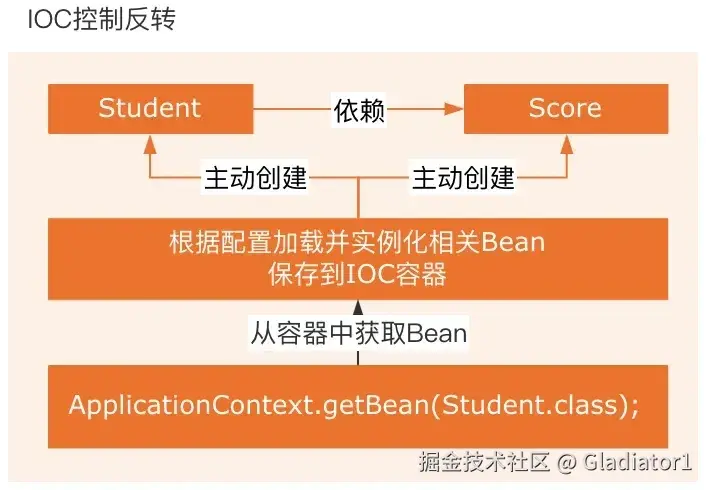 IOC控制反转

Student

依赖

Score

主动创建

主动创建

根据配置加载并实例化相关Bean
保存到IOC容器

从容器中获取Bean

ApplicationContext.getBean(Student.class);

掘金技术社区 @ Gladiator1